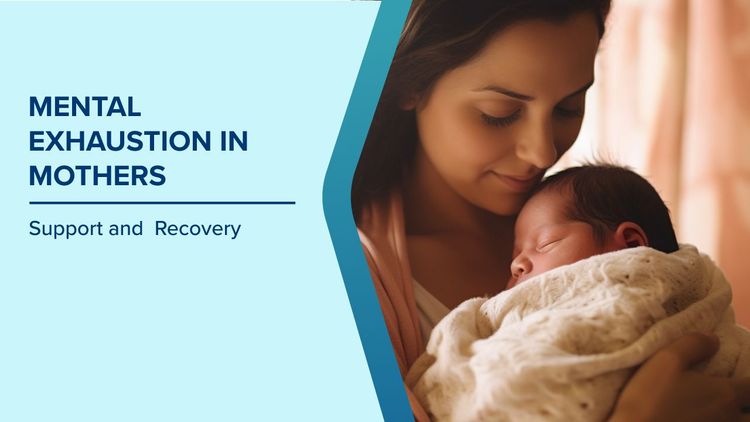 MENTAL
EXHAUSTION IN
MOTHERS

Support and Recovery